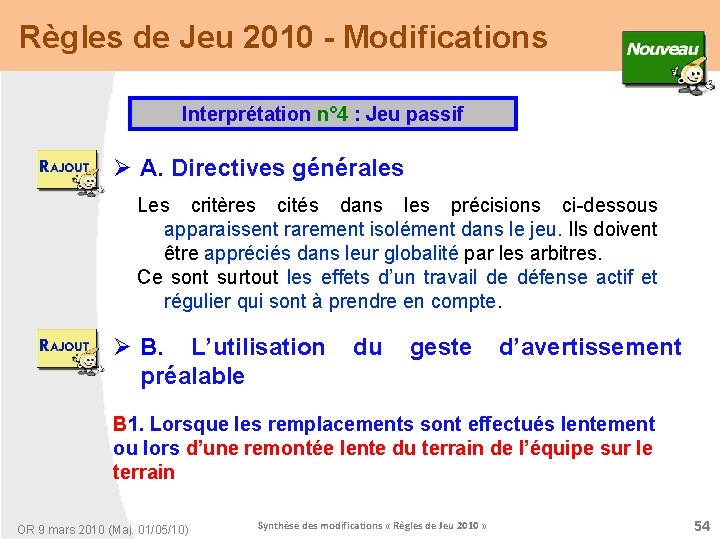 Règles de Jeu 2010 - Modifications

Nouveau

Interprétation n°4 : Jeu passif

RAJOUT

➢ A. Directives générales

Les critères cités dans les précisions ci-dessous apparaissent rarement isolément dans le jeu. Ils doivent être appréciés dans leur globalité par les arbitres.

Ce sont surtout les effets d'un travail de défense actif et régulier qui sont à prendre en compte.

RAJOUT

➢ B. L'utilisation du geste d'avertissement préalable

B1. Lorsque les remplacements sont effectués lentement ou lors d'une remontée lente du terrain de l'équipe sur le terrain

OR 9 mars 2010 (Maj. 01/05/10)

Synthèse des modifications « Règles de Jeu 2010 »

54